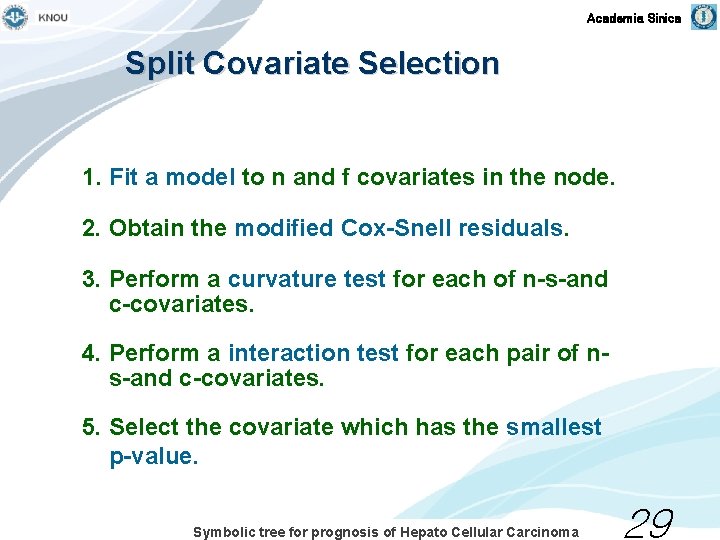 KNOU

Academia Sinica

Split Covariate Selection

1. Fit a model to n and f covariates in the node.

2. Obtain the modified Cox-Snell residuals.

3. Perform a curvature test for each of n-s-and c-covariates.

4. Perform a interaction test for each pair of n-s-and c-covariates.

5. Select the covariate which has the smallest p-value.

Symbolic tree for prognosis of Hepato Cellular Carcinoma

29